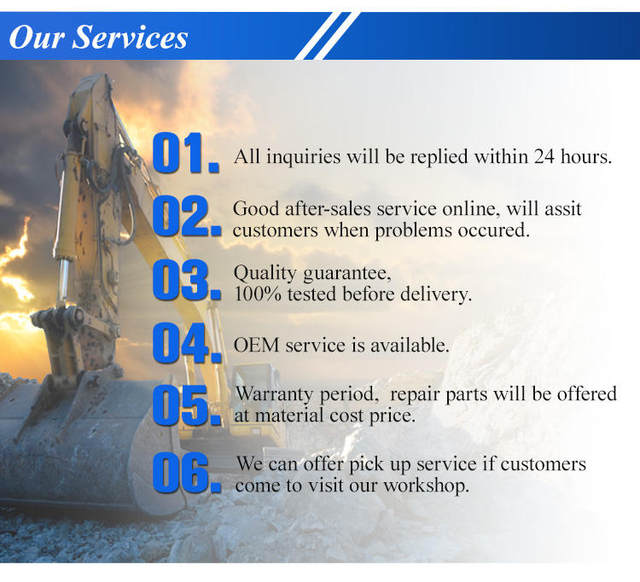 Our Services

01. All inquiries will be replied within 24 hours.

02. Good after-sales service online, will assit customers when problems occured.

03. Quality guarantee, 100% tested before delivery.

04. OEM service is available.

05. Warranty period, repair parts will be offered at material cost price.

06. We can offer pick up service if customers come to visit our workshop.